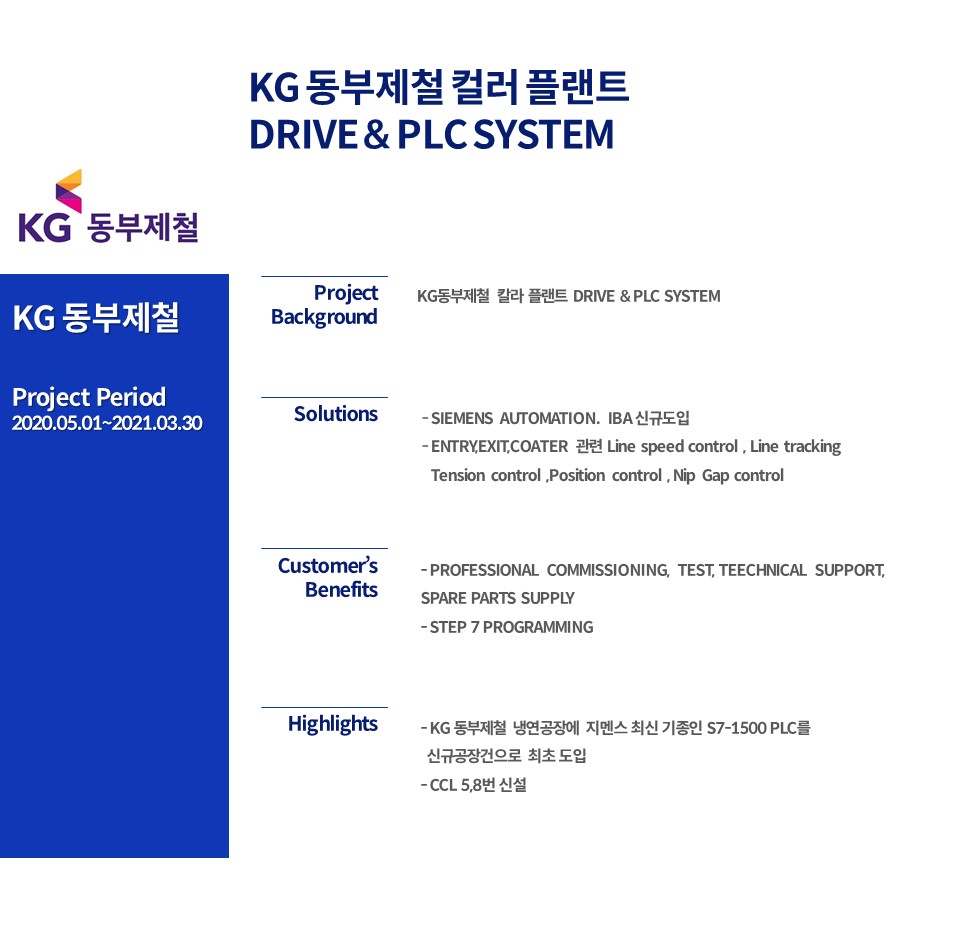 KG 동부제철 컬러 플랜트
DRIVE & PLC SYSTEM

KG 동부제철

KG 동부제철

Project Period
2020.05.01~2021.03.30

Project Background

KG동부제철 칼라 플랜트 DRIVE & PLC SYSTEM

Solutions

- SIEMENS AUTOMATION. IBA 신규도입
- ENTRY,EXIT,COATER 관련 Line speed control , Line tracking Tension control ,Position control , Nip Gap control

Customer's Benefits

- PROFESSIONAL COMMISSIONING, TEST, TEECHNICAL SUPPORT, SPARE PARTS SUPPLY
- STEP 7 PROGRAMMING

Highlights

- KG 동부제철 냉연공장에 지멘스 최신 기종인 S7-1500 PLC를 신규공장건으로 최초 도입
- CCL 5,8번 신설